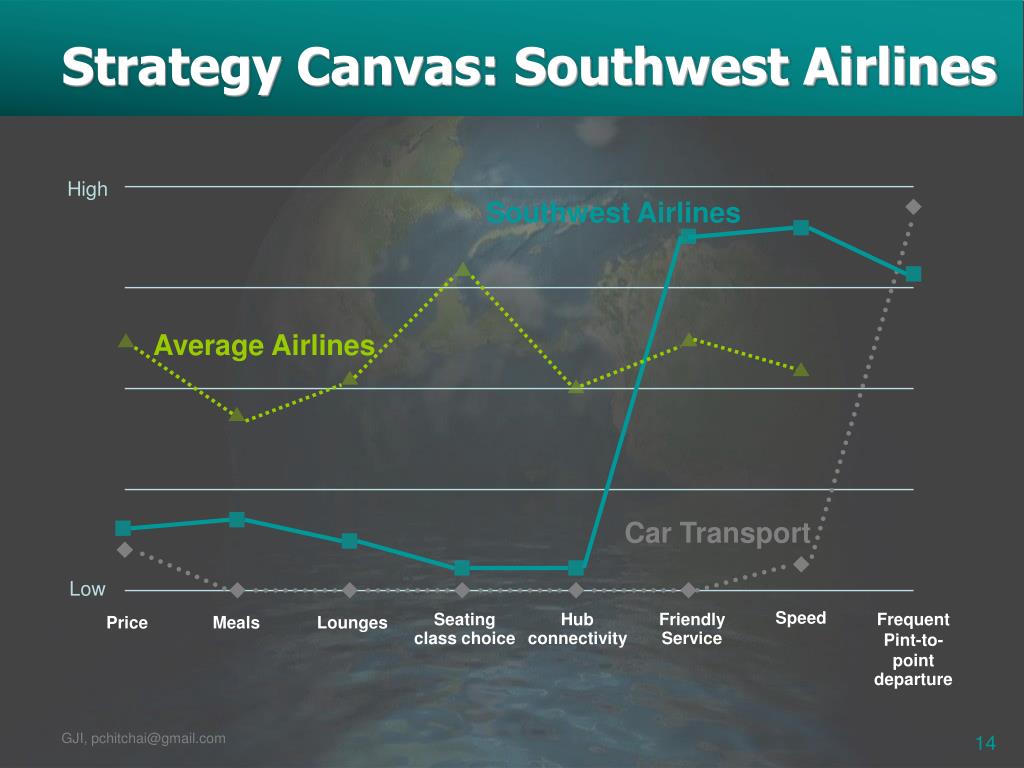 Strategy Canvas: Southwest Airlines

High

Southwest Airlines

Average Airlines

Car Transport

Low

Price

Meals

Lounges

Seating class choice

Hub connectivity

Friendly Service

Speed

Frequent Pint-to-point departure

GJI, pchitchai@gmail.com

14